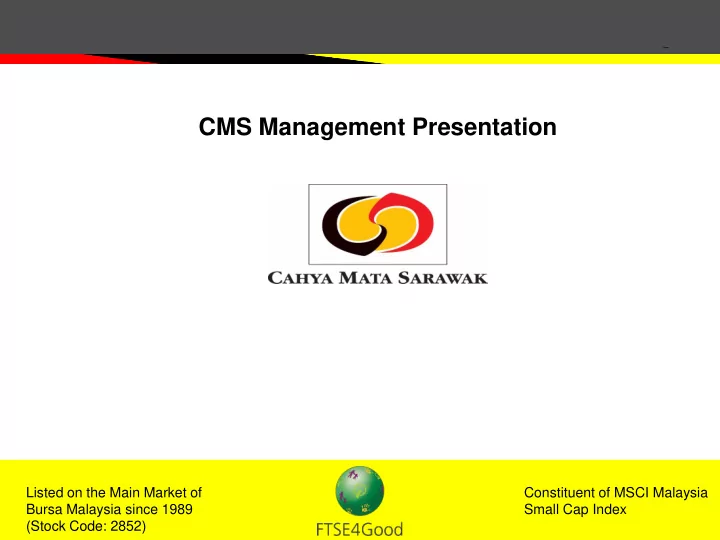 CMS Management Presentation

CAHYA MATA SARAWAK

Listed on the Main Market of Bursa Malaysia since 1989 (Stock Code: 2852)

FTSE4Good

Constituent of MSCI Malaysia Small Cap Index